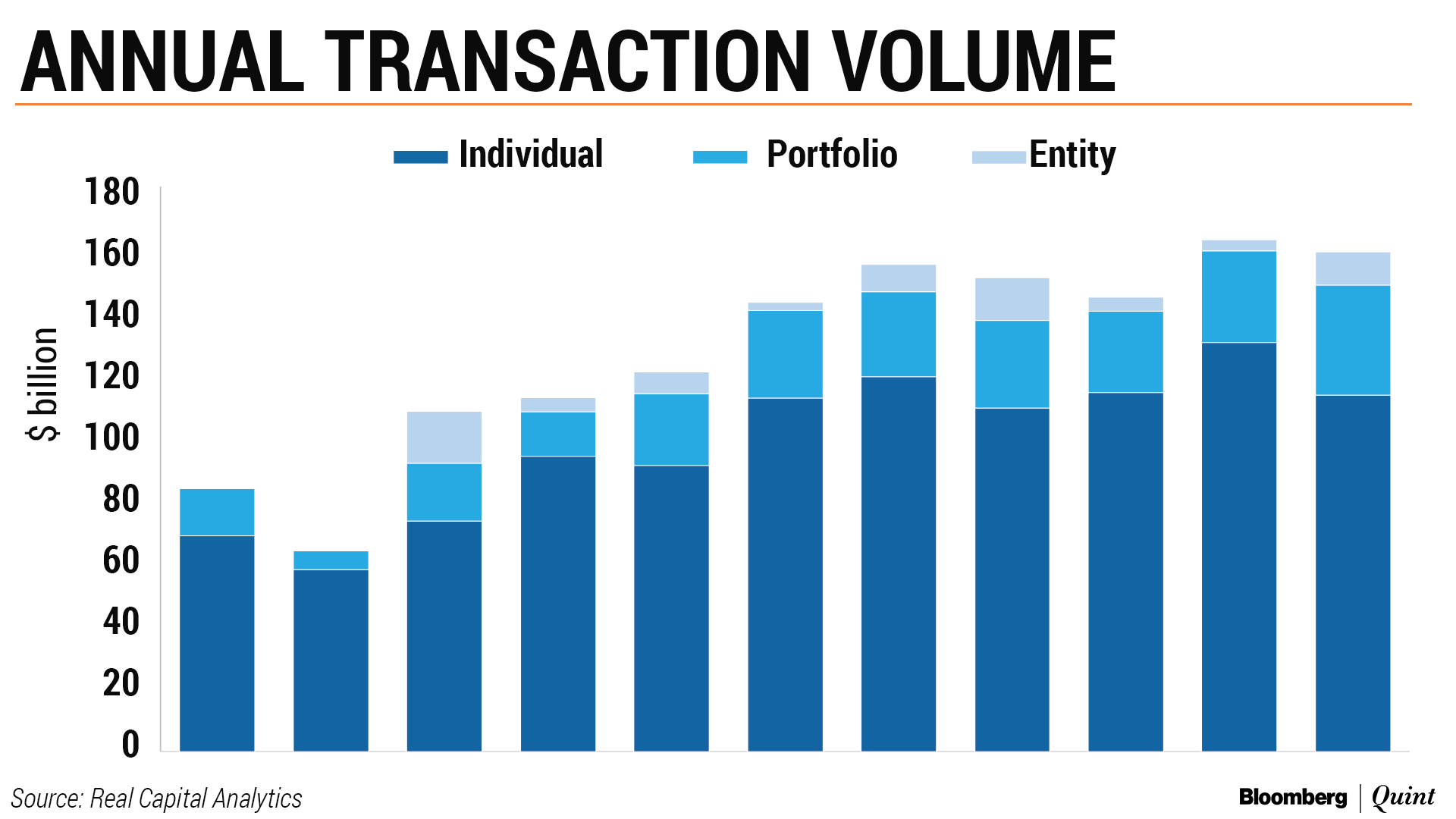 ANNUAL TRANSACTION VOLUME

Individual Portfolio Entity

$ billion

180
160
140
120
100
80
60
40
20
0

Source: Real Capital Analytics

Bloomberg | Quint